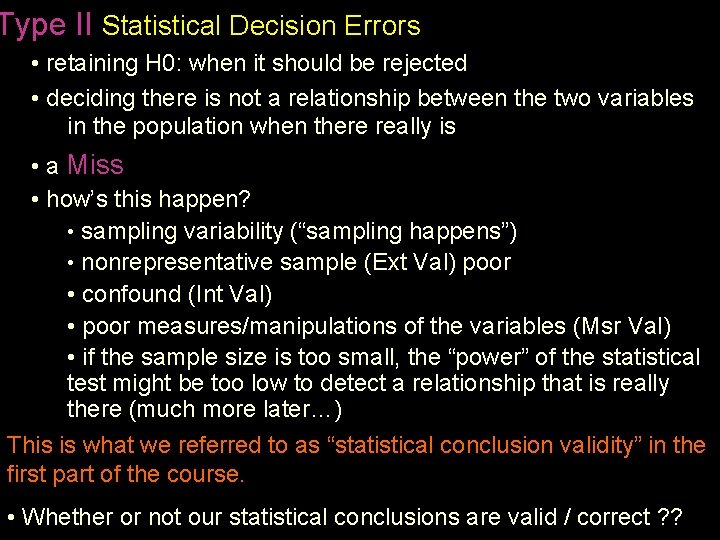 Type II Statistical Decision Errors

• retaining H0: when it should be rejected

• deciding there is not a relationship between the two variables in the population when there really is

• a Miss

• how's this happen?

• sampling variability ("sampling happens")

• nonrepresentative sample (Ext Val) poor

• confound (Int Val)

• poor measures/manipulations of the variables (Msr Val)

• if the sample size is too small, the "power" of the statistical test might be too low to detect a relationship that is really there (much more later…)

This is what we referred to as "statistical conclusion validity" in the first part of the course.

• Whether or not our statistical conclusions are valid / correct ??